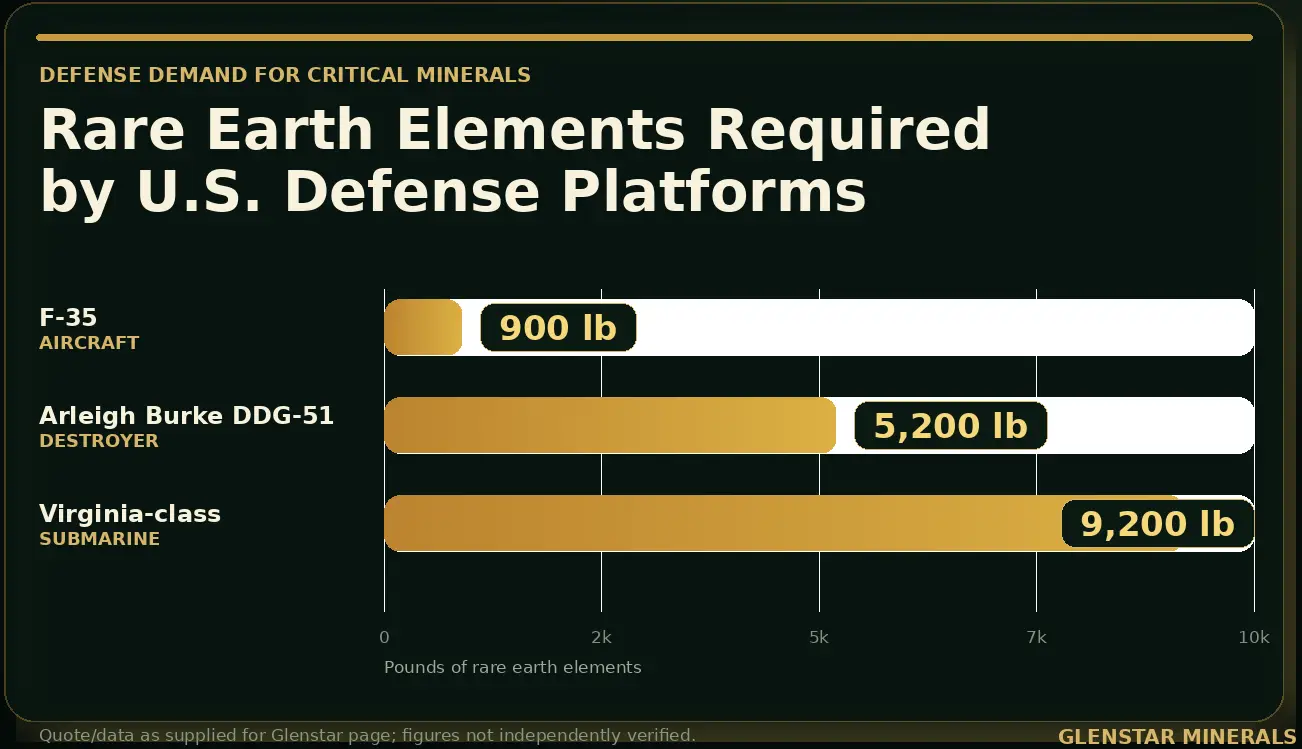 DEFENSE DEMAND FOR CRITICAL MINERALS

Rare Earth Elements Required by U.S. Defense Platforms

F-35
AIRCRAFT

900 lb

Arleigh Burke DDG-51
DESTROYER

5,200 lb

Virginia-class
SUBMARINE

9,200 lb

0
2k
5k
7k
10k

Pounds of rare earth elements

Quote/data as supplied for Glenstar page; figures not independently verified.

GLENSTAR MINERALS